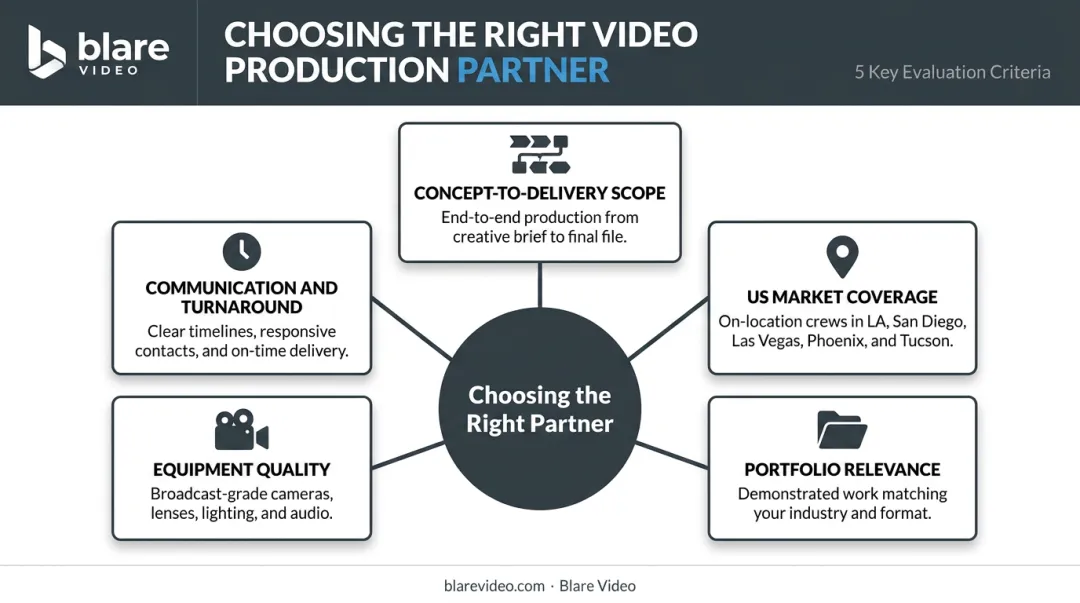 blare VIDEO

CHOOSING THE RIGHT VIDEO PRODUCTION PARTNER

5 Key Evaluation Criteria

CONCEPT-TO-DELIVERY SCOPE
End-to-end production from creative brief to final file.

COMMUNICATION AND TURNAROUND
Clear timelines, responsive contacts, and on-time delivery.

US MARKET COVERAGE
On-location crews in LA, San Diego, Las Vegas, Phoenix, and Tucson.

Choosing the Right Partner

EQUIPMENT QUALITY
Broadcast-grade cameras, lenses, lighting, and audio.

PORTFOLIO RELEVANCE
Demonstrated work matching your industry and format.

blarevideo.com · Blare Video